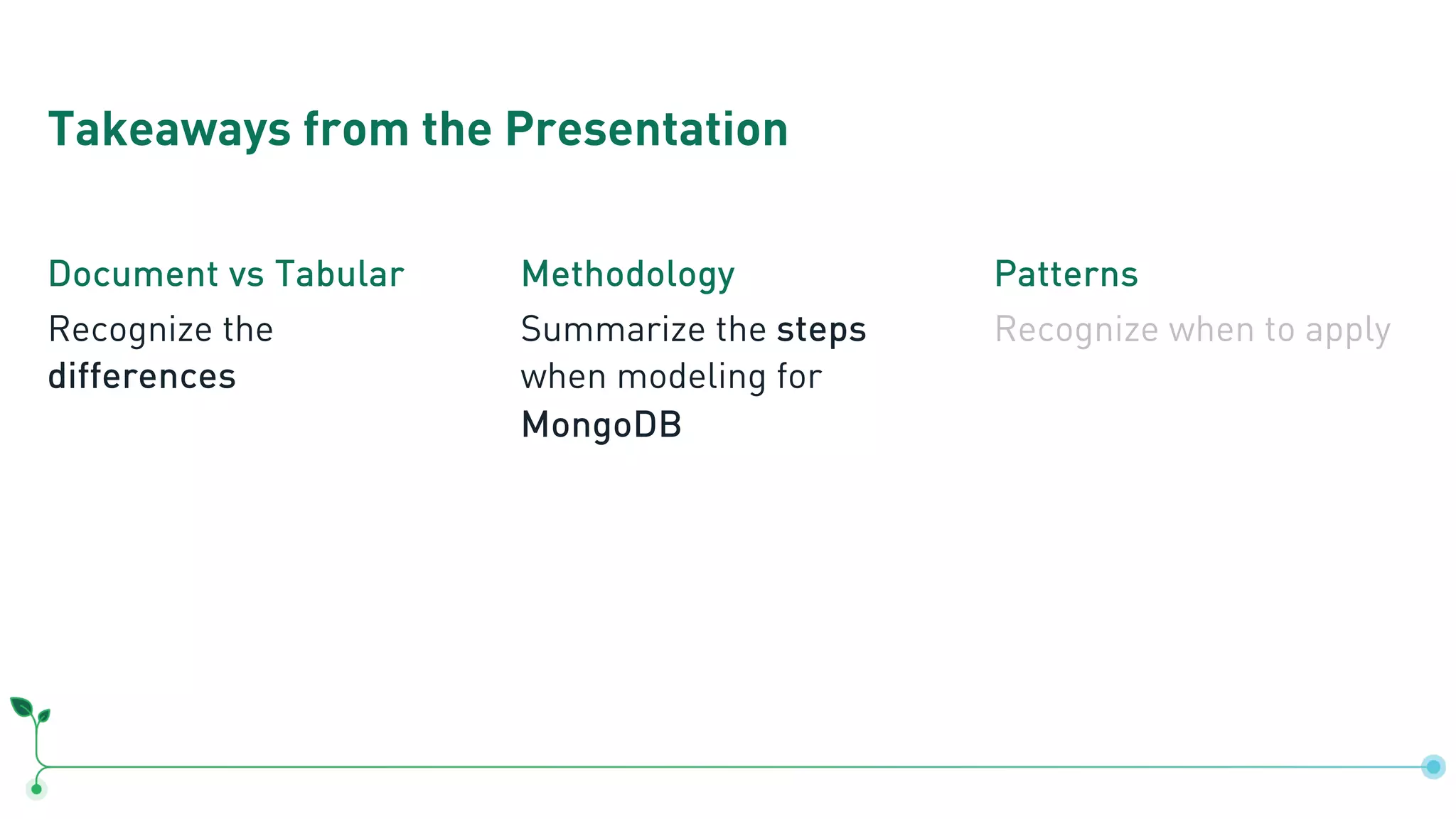 Takeaways from the Presentation

Document vs Tabular

Recognize the differences

Methodology

Summarize the steps when modeling for MongoDB

Patterns

Recognize when to apply